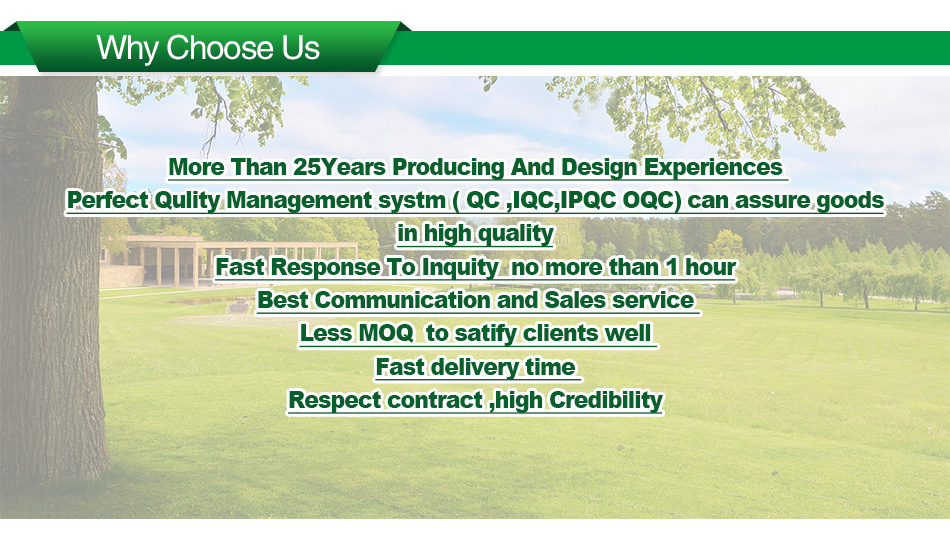 Why Choose Us

More Than 25Years Producing And Design Experiences
Perfect Qulity Management systm ( QC ,IQC,IPQC OQC) can assure goods in high quality
Fast Response To Inquity no more than 1 hour
Best Communication and Sales service
Less MOQ to satify clients well
Fast delivery time
Respect contract ,high Credibility